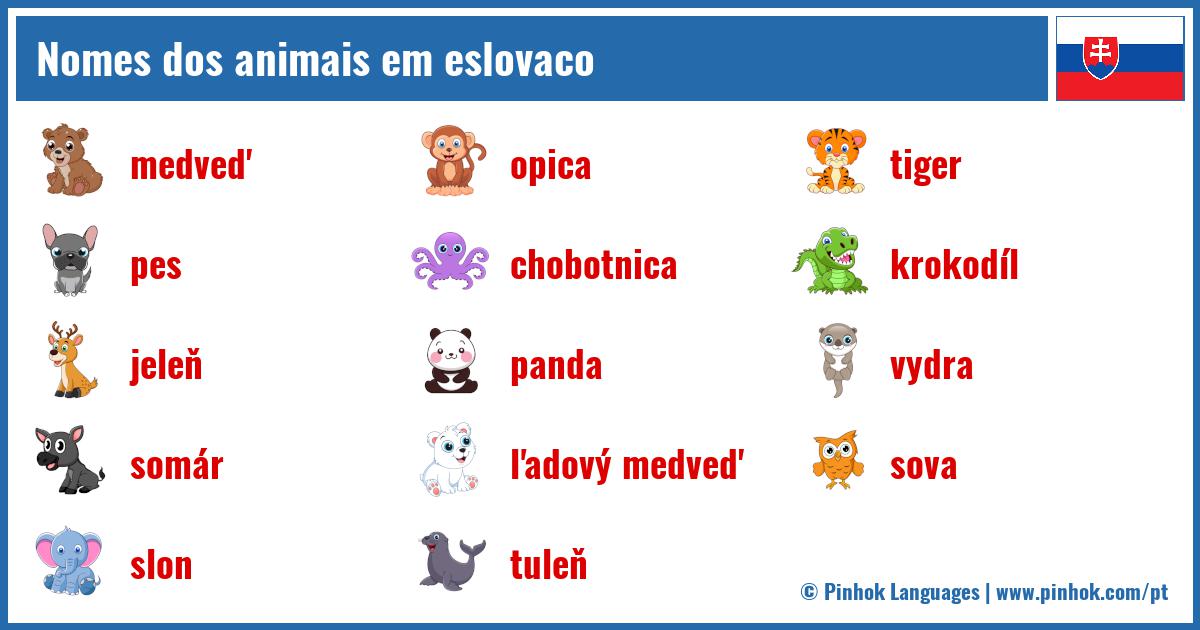 Nomes dos animais em eslovaco

medveď

pes

jeleň

somár

slon

opica

chobotnica

panda

ľadový medveď

tuleň

tiger

krokodíl

vydra

sova

© Pinhok Languages | www.pinhok.com/pt